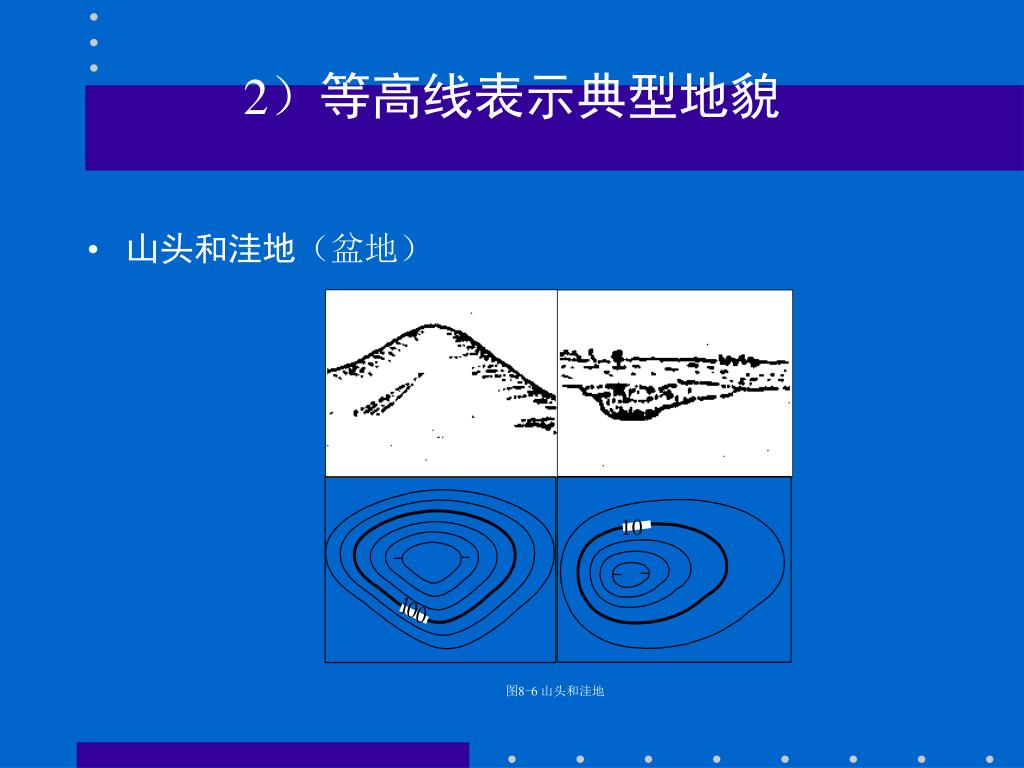 2）等高线表示典型地貌

• 山头和洼地（盆地）

100

10

图8-6 山头和洼地